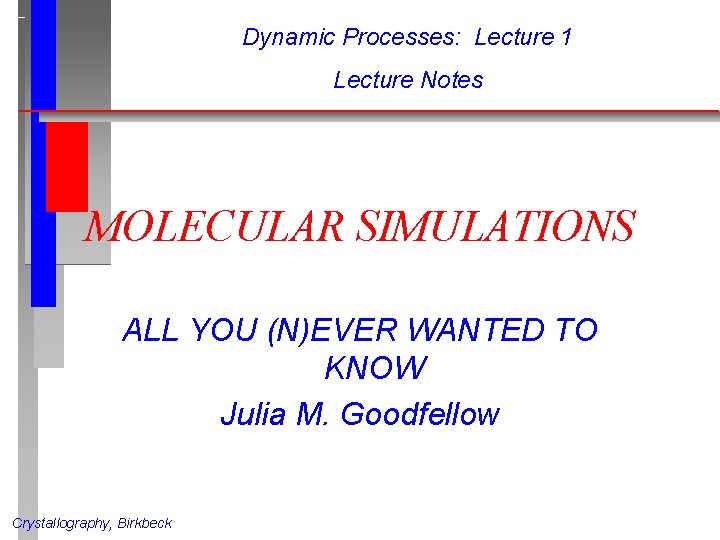 Dynamic Processes: Lecture 1

Lecture Notes

MOLECULAR SIMULATIONS

ALL YOU (N)EVER WANTED TO KNOW

Julia M. Goodfellow

Crystallography, Birkbeck